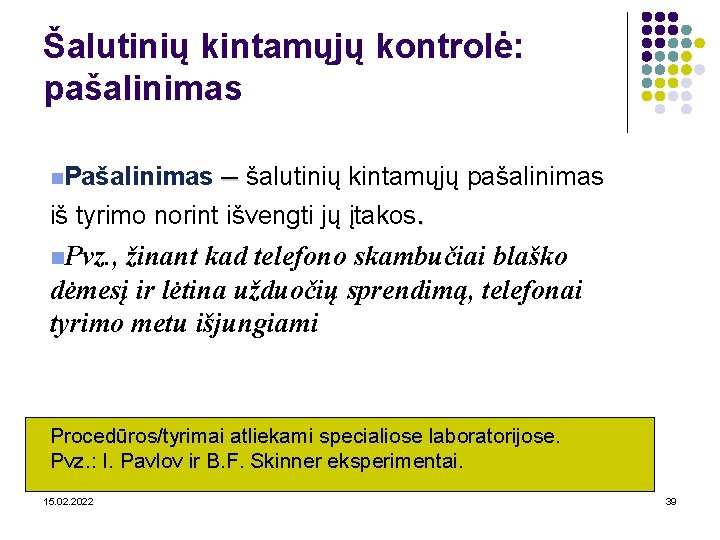 Šalutinių kintamųjų kontrolė: pašalinimas

Pašalinimas – šalutinių kintamųjų pašalinimas iš tyrimo norint išvengti jų įtakos.

Pvz., žinant kad telefono skambučiai blaško dėmesį ir lėtina užduočių sprendimą, telefonai tyrimo metu išjungiami

Procedūros/tyrimai atliekami specialiose laboratorijose.
Pvz.: I. Pavlov ir B.F. Skinner eksperimentai.

15.02.2022

39